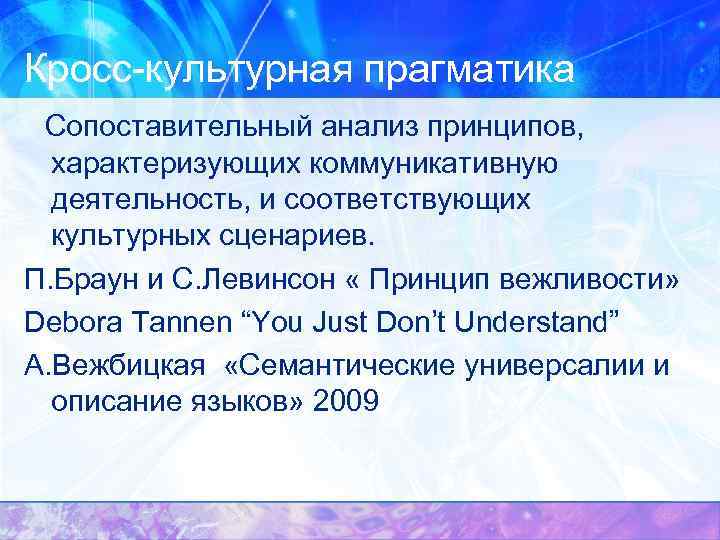 Кросс-культурная прагматика

Сопоставительный анализ принципов, характеризующих коммуникативную деятельность, и соответствующих культурных сценариев.

П.Браун и С.Левинсон « Принцип вежливости»

Debora Tannen “You Just Don’t Understand”

А.Вежбицкая «Семантические универсалии и описание языков» 2009